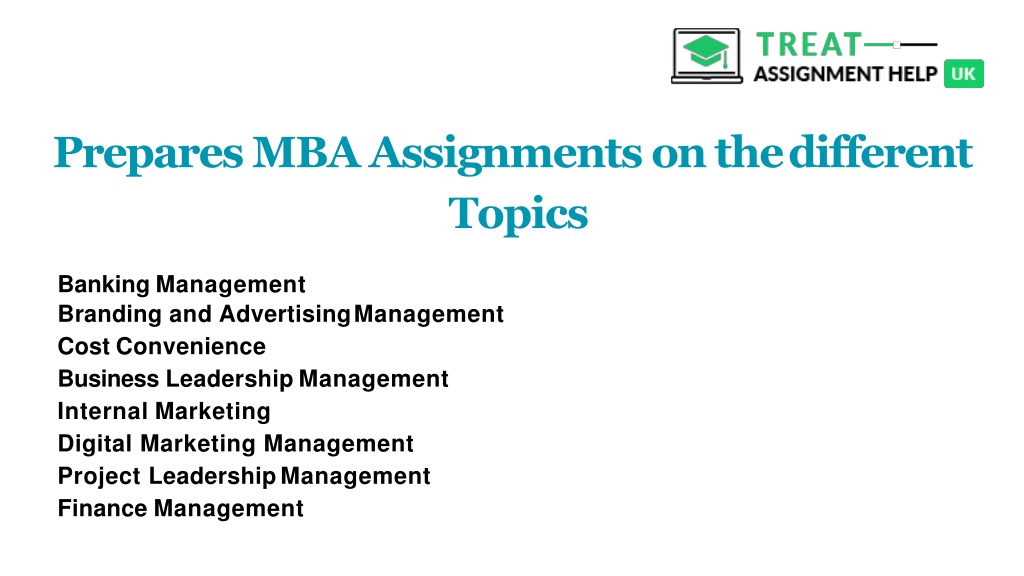 TREAT
ASSIGNMENT HELP UK

Prepares MBA Assignments on the different Topics

Banking Management
Branding and Advertising Management
Cost Convenience
Business Leadership Management
Internal Marketing
Digital Marketing Management
Project Leadership Management
Finance Management